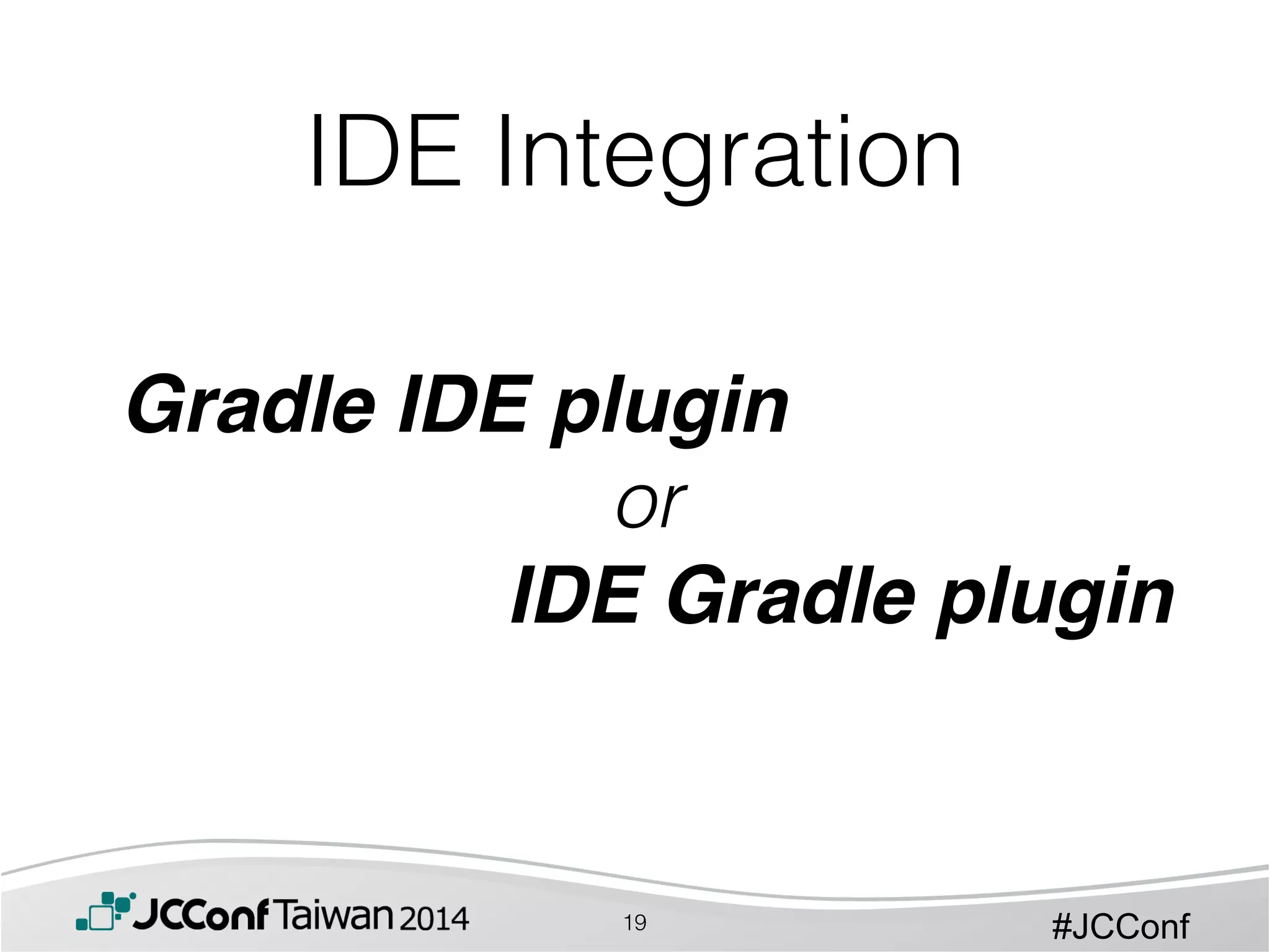 IDE Integration

Gradle IDE plugin

or

IDE Gradle plugin

JCConf Taiwan 2014

19

#JCConf